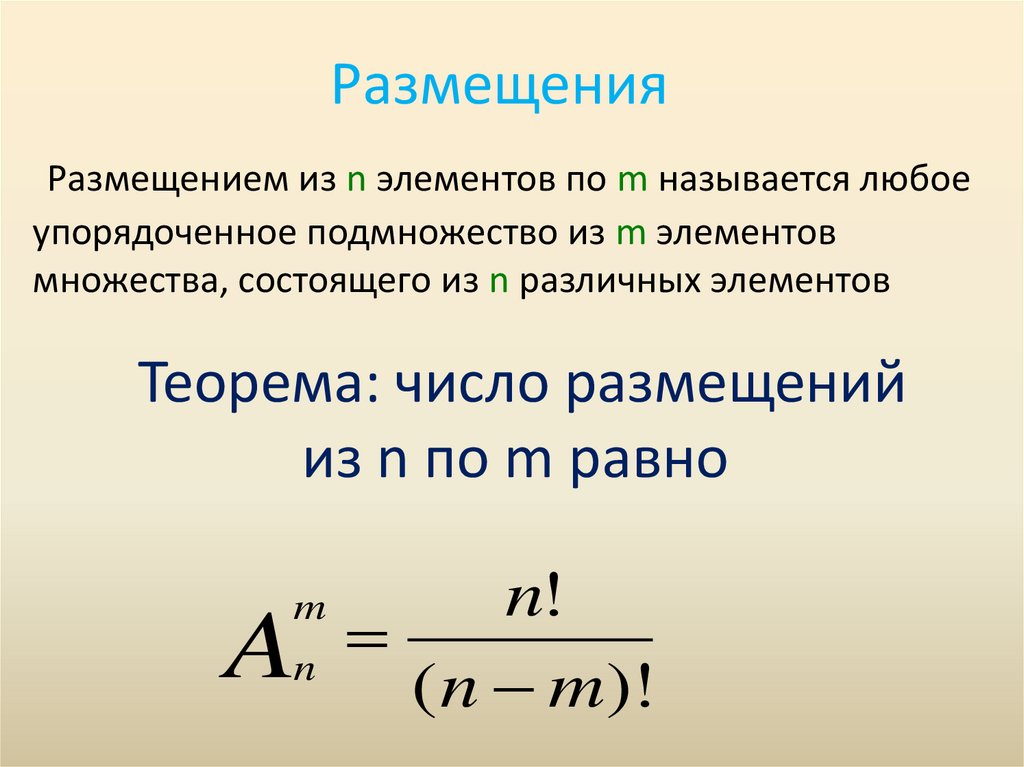 Размещения

Размещением из n элементов по m называется любое упорядоченное подмножество из m элементов множества, состоящего из n различных элементов

Теорема: число размещений из n по m равно

$A_n^m = \frac{n!}{(n-m)!}$